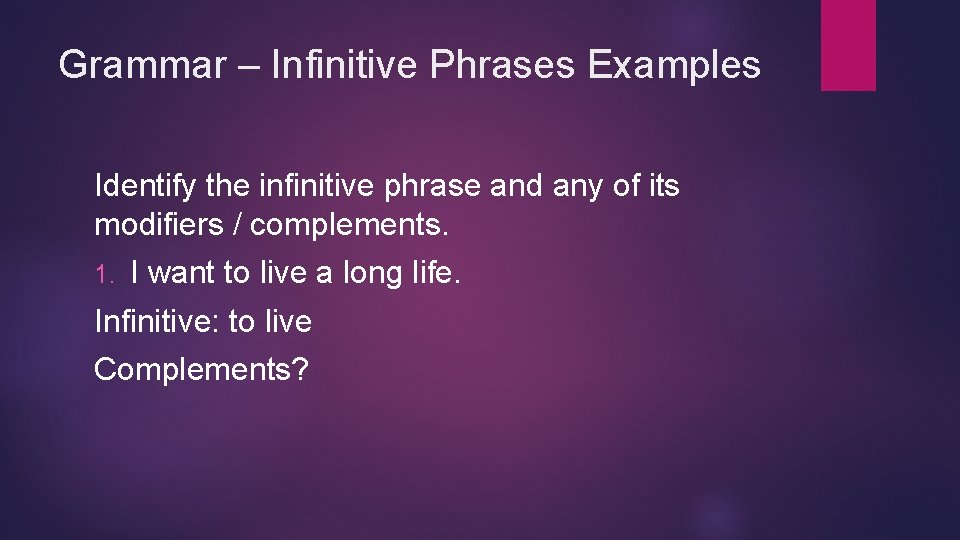 Grammar – Infinitive Phrases Examples

Identify the infinitive phrase and any of its modifiers / complements.

1. I want to live a long life.

Infinitive: to live

Complements?